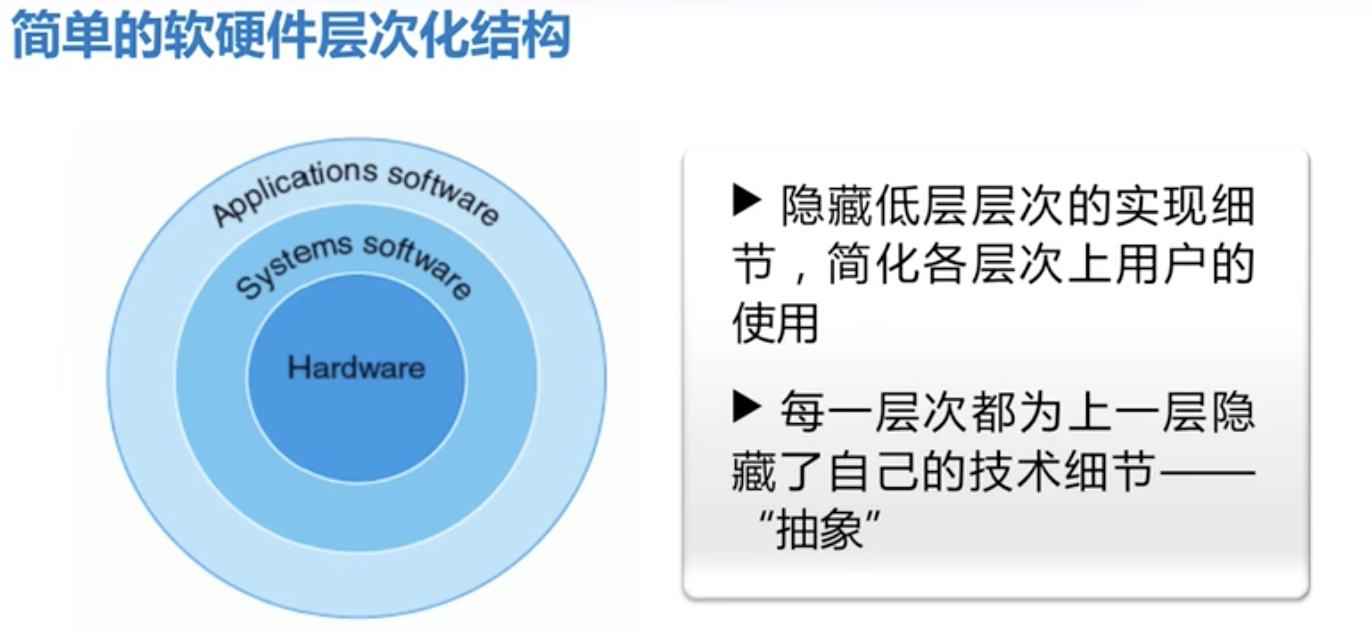 简单的软硬件层次化结构

Applications software

Systems software

Hardware

▶ 隐藏低层层次的实现细节，简化各层次上用户的使用

▶ 每一层次都为上一层隐藏了自己的技术细节——“抽象”